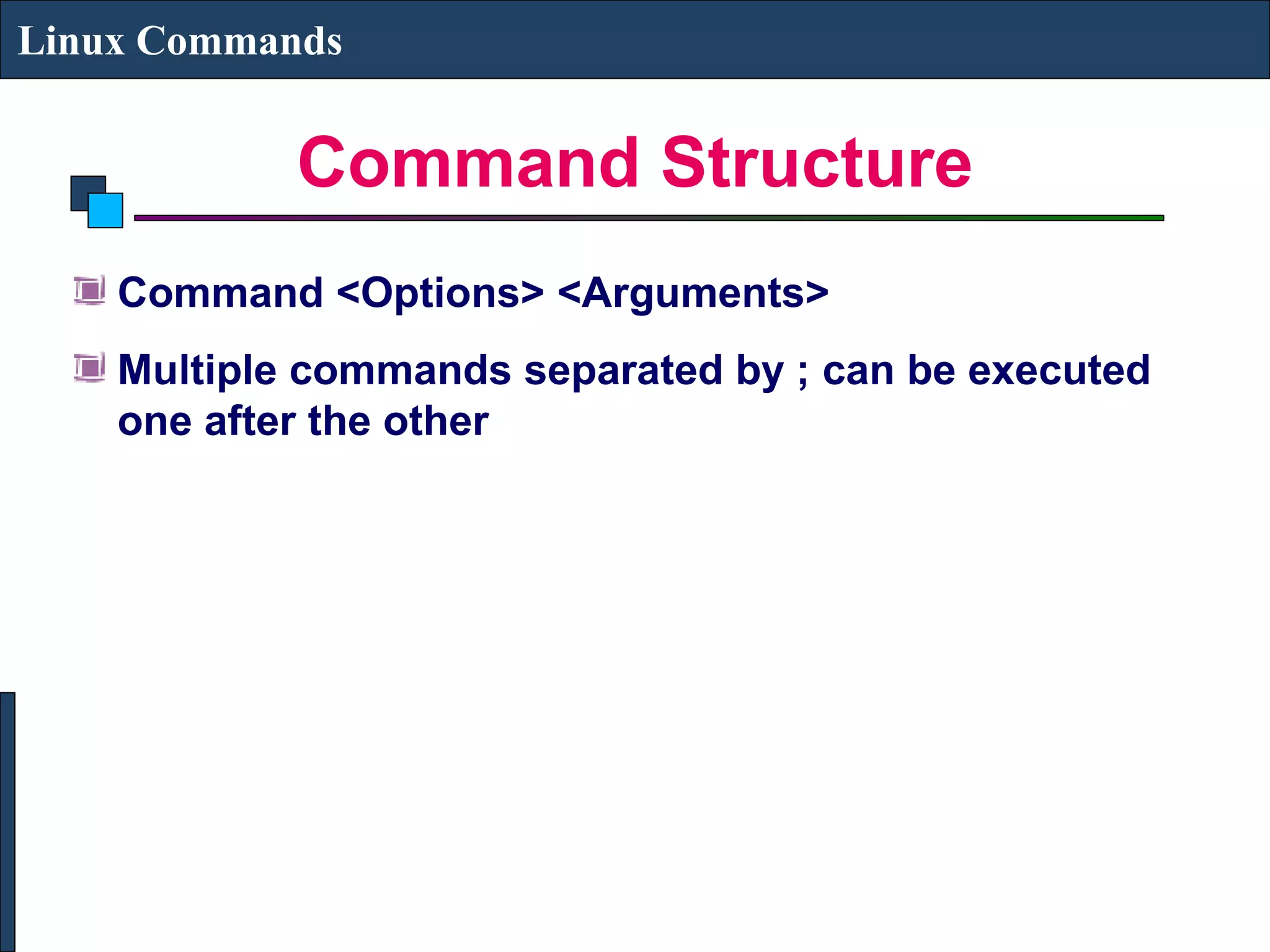 Linux Commands

Command Structure

Command <Options> <Arguments>

Multiple commands separated by ; can be executed one after the other